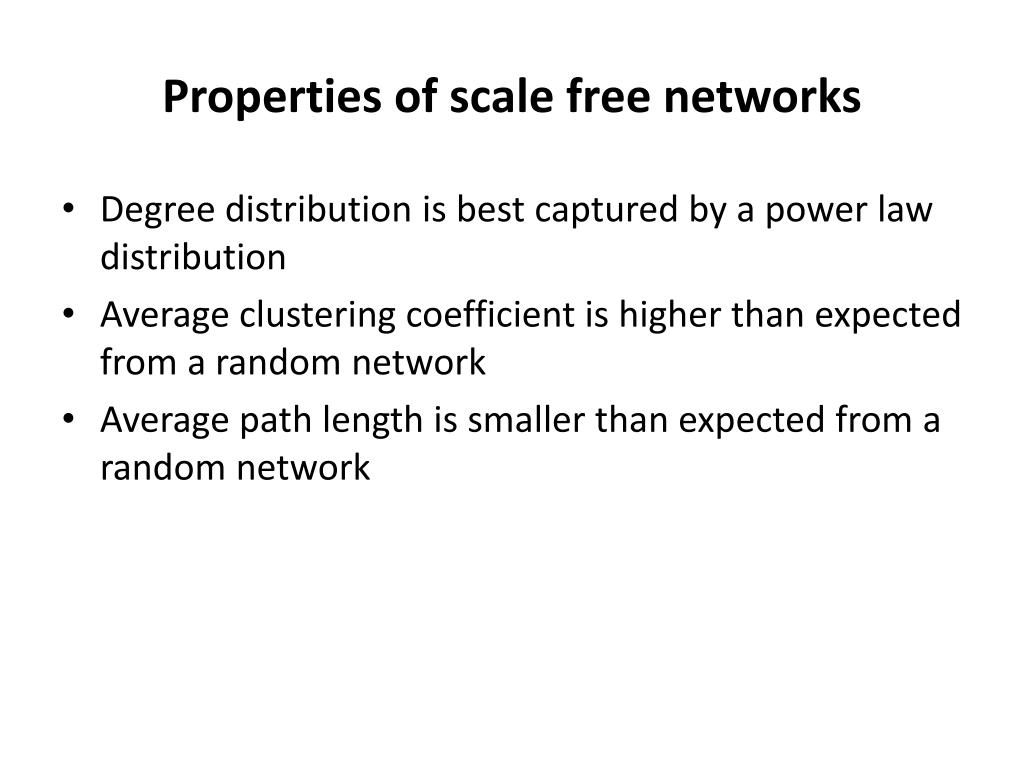 Properties of scale free networks

• Degree distribution is best captured by a power law distribution
• Average clustering coefficient is higher than expected from a random network
• Average path length is smaller than expected from a random network